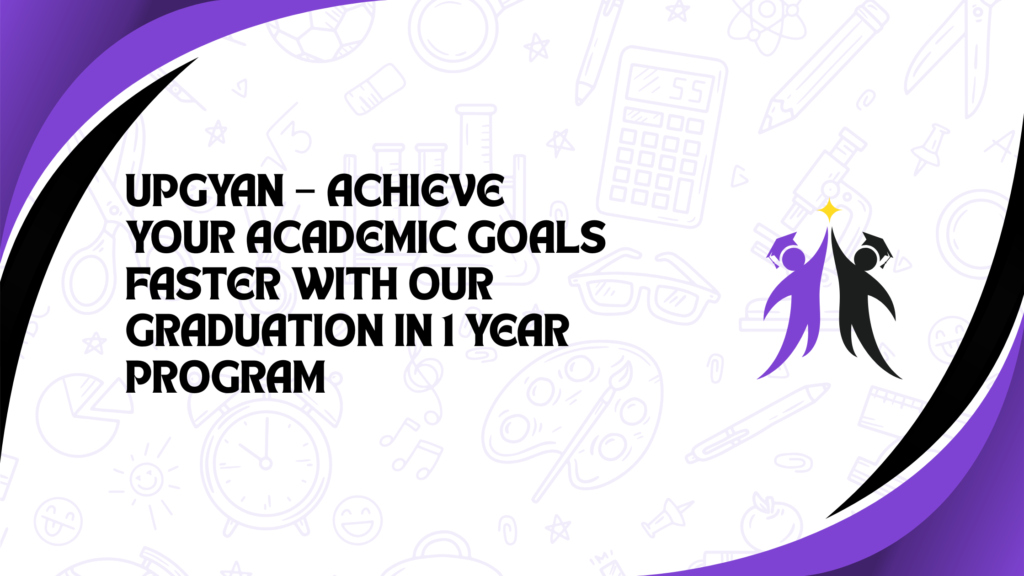 UPGYAN – ACHIEVE YOUR ACADEMIC GOALS FASTER WITH OUR GRADUATION IN 1 YEAR PROGRAM